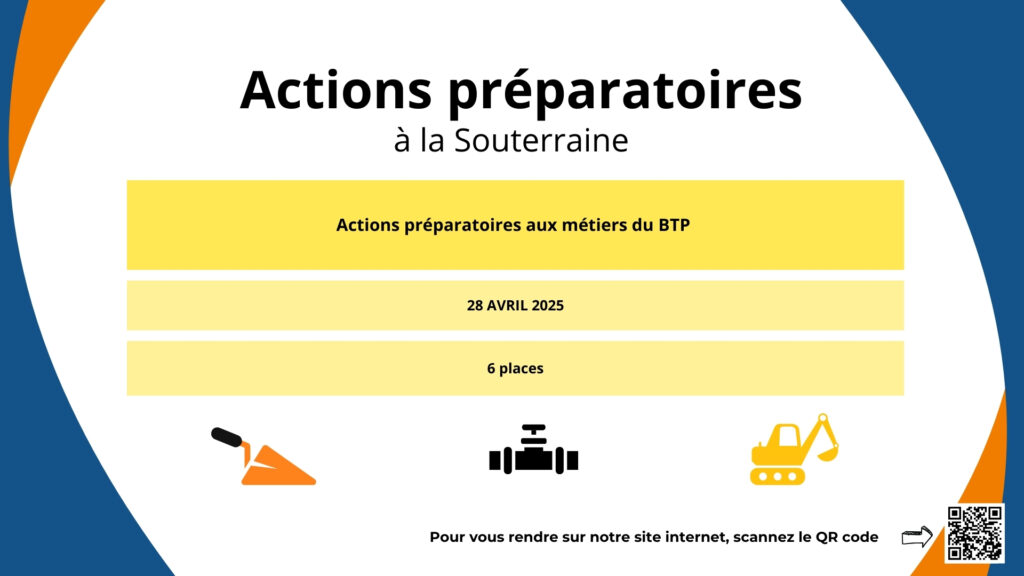 Actions préparatoires

à la Souterraine

Actions préparatoires aux métiers du BTP

28 AVRIL 2025

6 places

Pour vous rendre sur notre site internet, scannez le QR code